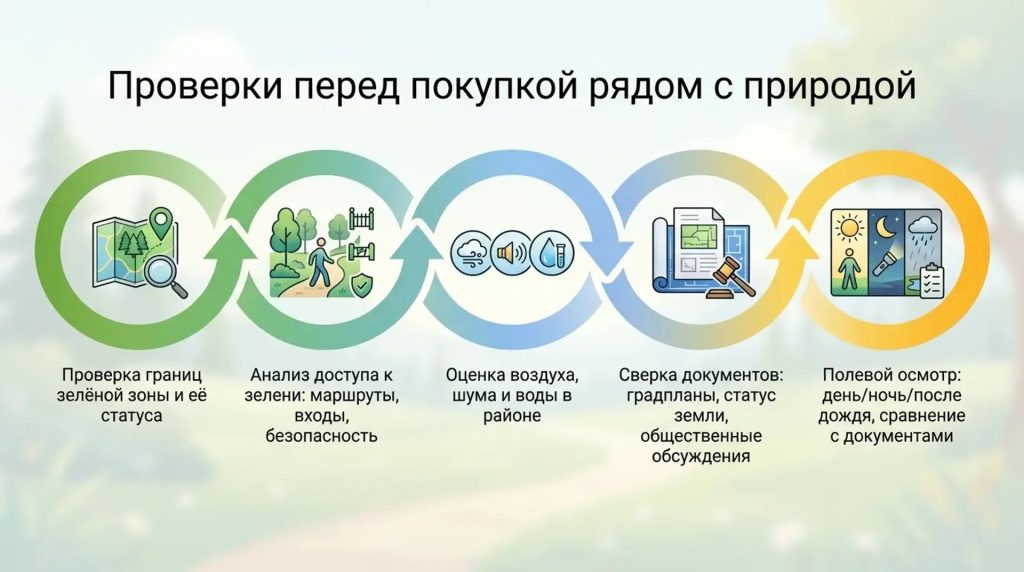 Проверки перед покупкой рядом с природой

Проверка границ зелёной зоны и её статуса

Анализ доступа к зелени: маршруты, входы, безопасность

Оценка воздуха, шума и воды в районе

Сверка документов: градпланы, статус земли, общественные обсуждения

Полевой осмотр: день/ночь/после дождя, сравнение с документами